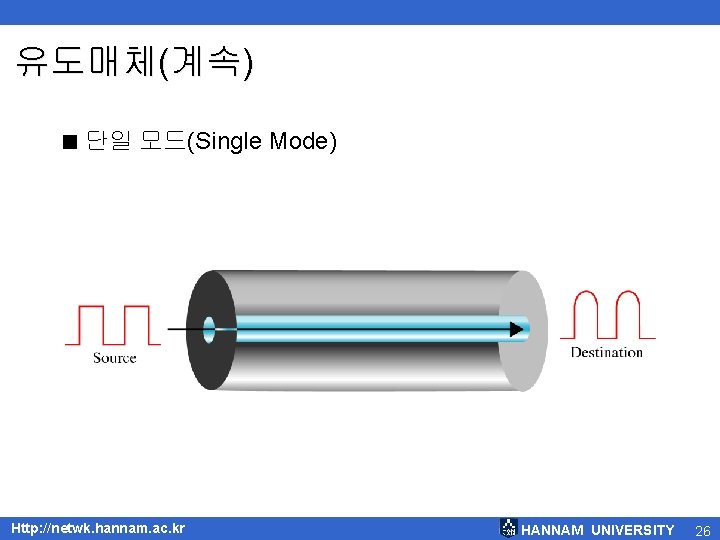 유도매체(계속)

■ 단일 모드(Single Mode)

Source

Destination

Http://netwk.hannam.ac.kr

HANNAM UNIVERSITY 26